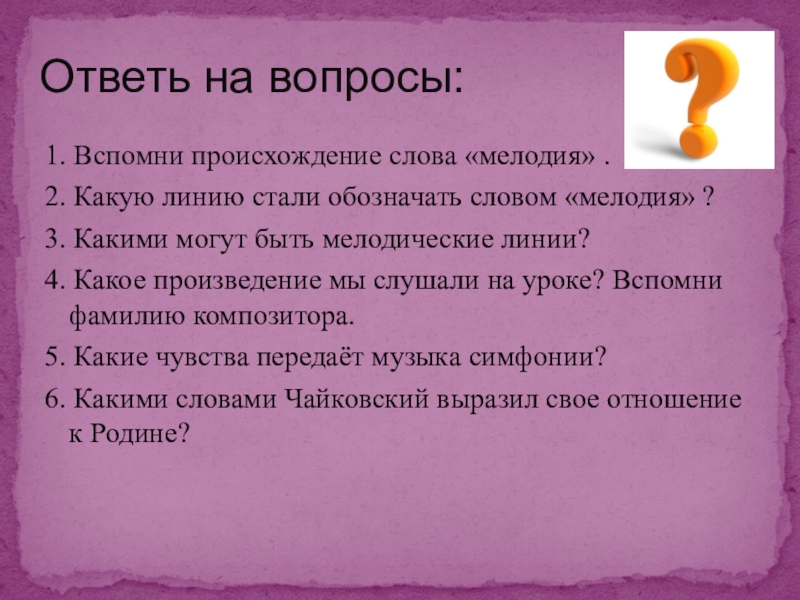 Ответь на вопросы:

1. Вспомни происхождение слова «мелодия» .

2. Какую линию стали обозначать словом «мелодия» ?

3. Какими могут быть мелодические линии?

4. Какое произведение мы слушали на уроке? Вспомни фамилию композитора.

5. Какие чувства передаёт музыка симфонии?

6. Какими словами Чайковский выразил свое отношение к Родине?